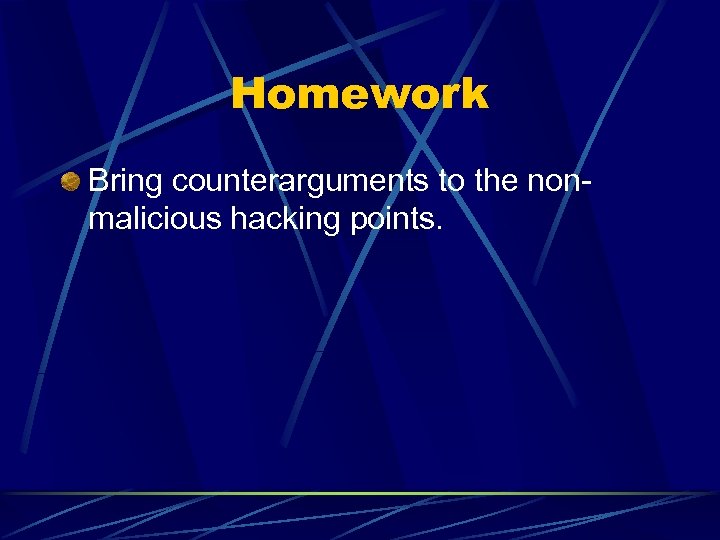 Homework

Bring counterarguments to the non-malicious hacking points.